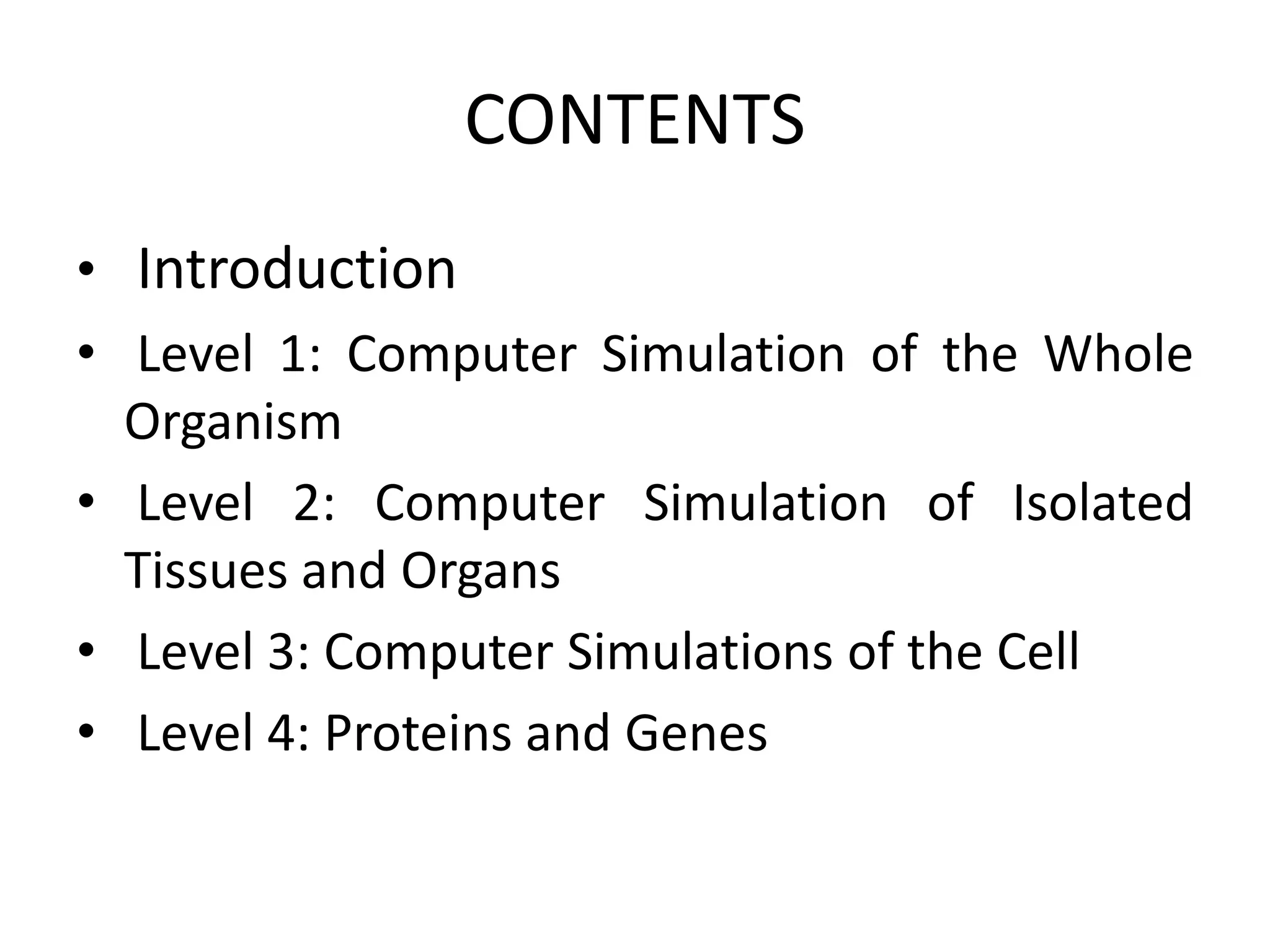 CONTENTS

• Introduction
• Level 1: Computer Simulation of the Whole Organism
• Level 2: Computer Simulation of Isolated Tissues and Organs
• Level 3: Computer Simulations of the Cell
• Level 4: Proteins and Genes